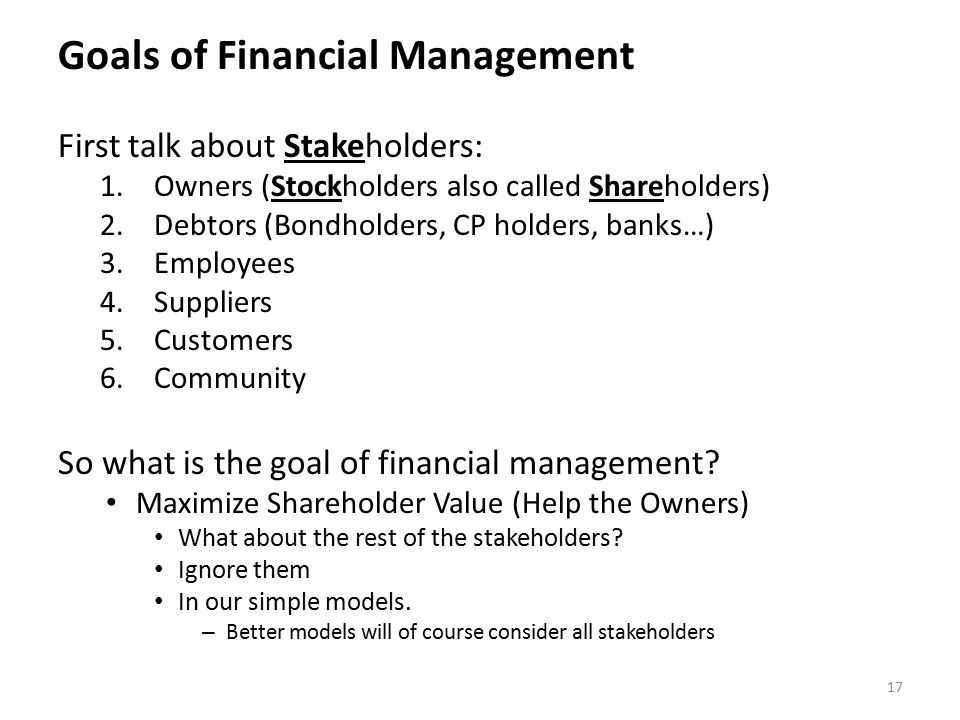 Goals of Financial Management

First talk about Stakeholders:
1. Owners (Stockholders also called Shareholders)
2. Debtors (Bondholders, CP holders, banks…)
3. Employees
4. Suppliers
5. Customers
6. Community

So what is the goal of financial management?
• Maximize Shareholder Value (Help the Owners)
  • What about the rest of the stakeholders?
  • Ignore them
  • In our simple models.
    – Better models will of course consider all stakeholders

17